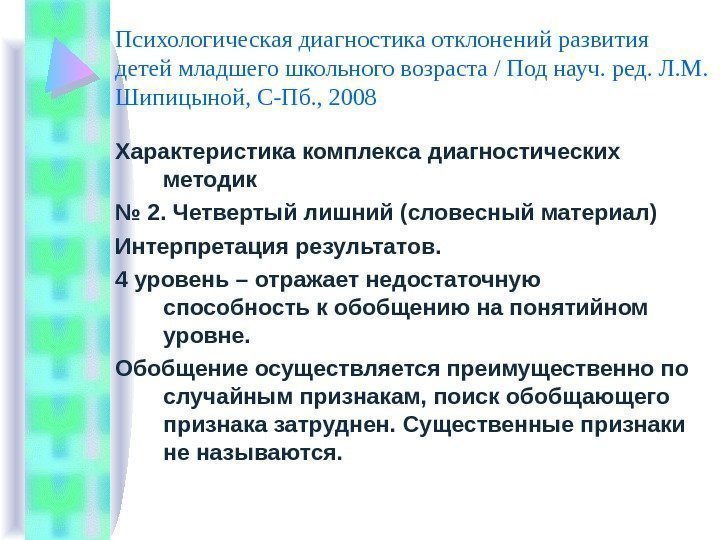 Психологическая диагностика отклонений развития детей младшего школьного возраста / Под науч. ред. Л.М. Шипицыной, С-Пб., 2008

Характеристика комплекса диагностических методик

№ 2. Четвертый лишний (словесный материал)

Интерпретация результатов.

4 уровень – отражает недостаточную способность к обобщению на понятийном уровне.

Обобщение осуществляется преимущественно по случайным признакам, поиск обобщающего признака затруднен. Существенные признаки не называются.